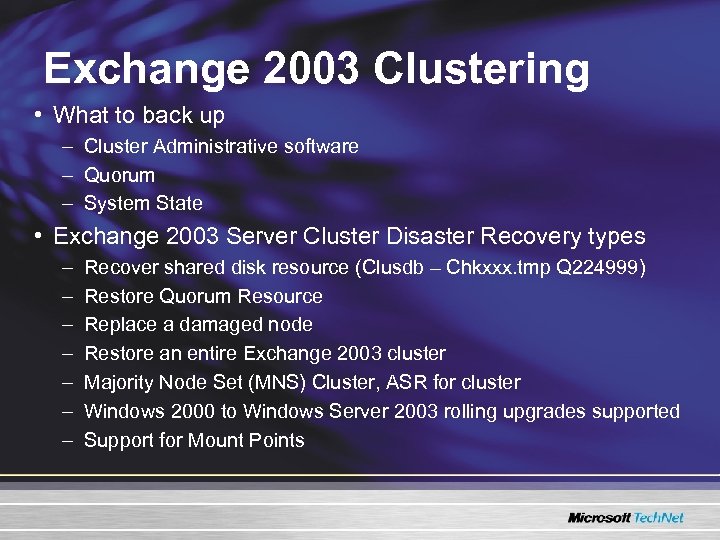 Exchange 2003 Clustering

• What to back up
– Cluster Administrative software
– Quorum
– System State

• Exchange 2003 Server Cluster Disaster Recovery types
– Recover shared disk resource (Clusdb – Chkxxx.tmp Q224999)
– Restore Quorum Resource
– Replace a damaged node
– Restore an entire Exchange 2003 cluster
– Majority Node Set (MNS) Cluster, ASR for cluster
– Windows 2000 to Windows Server 2003 rolling upgrades supported
– Support for Mount Points

Microsoft TechNet